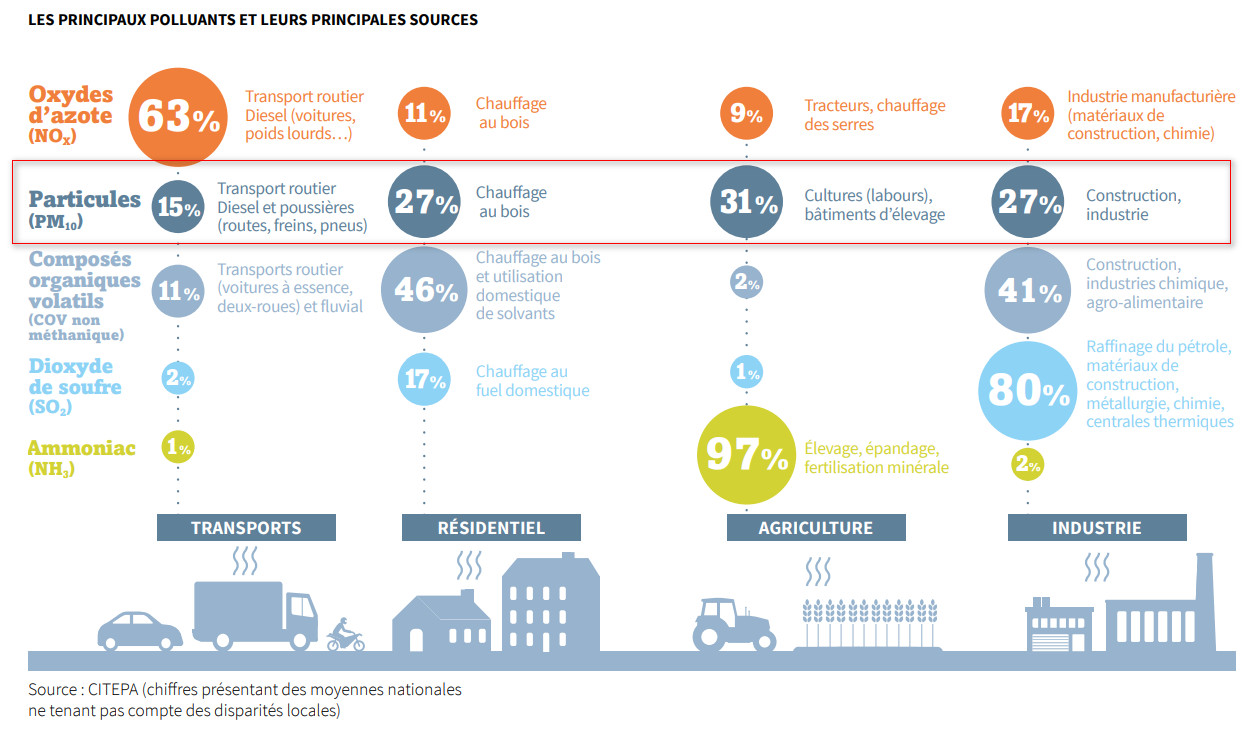 LES PRINCIPAUX POLLUANTS ET LEURS PRINCIPALES SOURCES

Oxydes d'azote ($NO_X$)
63% Transport routier Diesel (voitures, poids lourds…)
11% Chauffage au bois
9% Tracteurs, chauffage des serres
17% Industrie manufacturière (matériaux de construction, chimie)

Particules ($PM_{10}$)
15% Transport routier Diesel et poussières (routes, freins, pneus)
27% Chauffage au bois
31% Cultures (labours), bâtiments d'élevage
27% Construction, industrie

Composés organiques volatils (COV non méthanique)
11% Transports routier (voitures à essence, deux-roues) et fluvial
46% Chauffage au bois et utilisation domestique de solvants
2%
41% Construction, industries chimique, agro-alimentaire

Dioxyde de soufre ($SO_2$)
2%
17% Chauffage au fuel domestique
1%
80% Raffinage du pétrole, matériaux de construction, métallurgie, chimie, centrales thermiques

Ammoniac ($NH_3$)
1%
97% Élevage, épandage, fertilisation minérale
2%

TRANSPORTS
RÉSIDENTIEL
AGRICULTURE
INDUSTRIE

Source : CITEPA (chiffres présentant des moyennes nationales ne tenant pas compte des disparités locales)